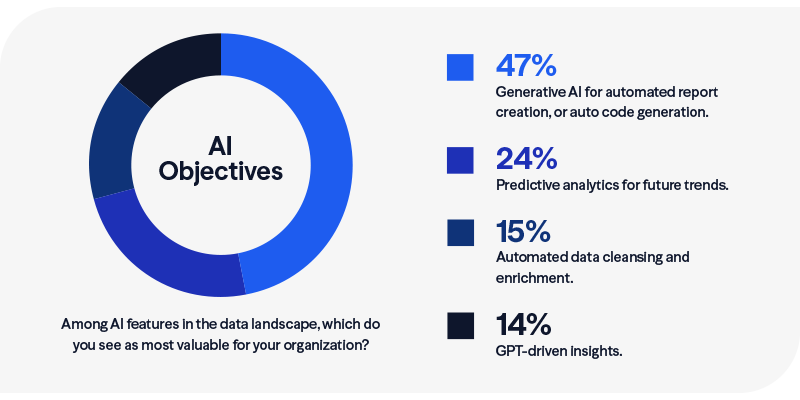 AI Objectives

Among AI features in the data landscape, which do you see as most valuable for your organization?

47%
Generative AI for automated report creation, or auto code generation.

24%
Predictive analytics for future trends.

15%
Automated data cleansing and enrichment.

14%
GPT-driven insights.